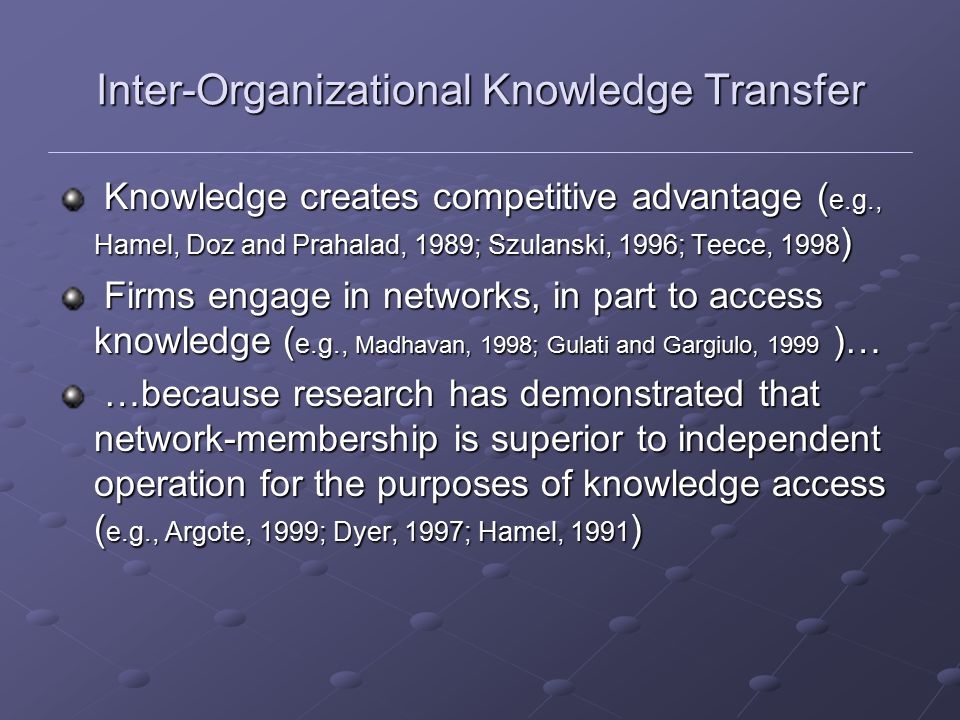 Inter-Organizational Knowledge Transfer

Knowledge creates competitive advantage (e.g., Hamel, Doz and Prahalad, 1989; Szulanski, 1996; Teece, 1998)

Firms engage in networks, in part to access knowledge (e.g., Madhavan, 1998; Gulati and Gargiulo, 1999 )…

…because research has demonstrated that network-membership is superior to independent operation for the purposes of knowledge access (e.g., Argote, 1999; Dyer, 1997; Hamel, 1991)